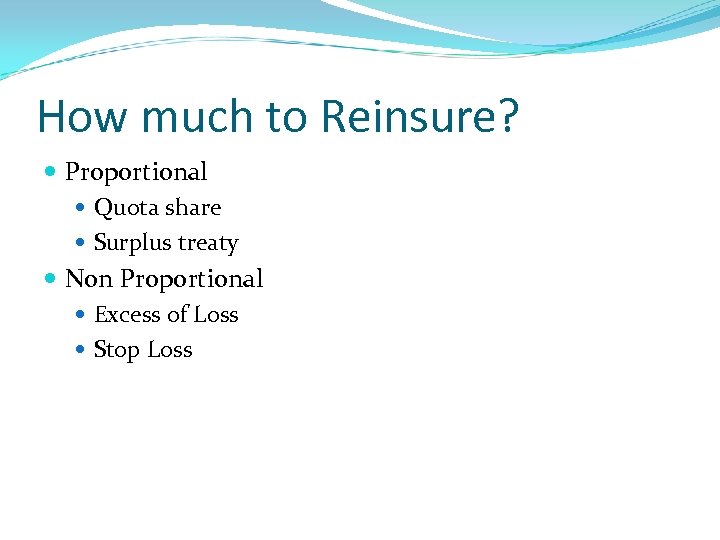 How much to Reinsure?

- Proportional
  - Quota share
  - Surplus treaty
- Non Proportional
  - Excess of Loss
  - Stop Loss